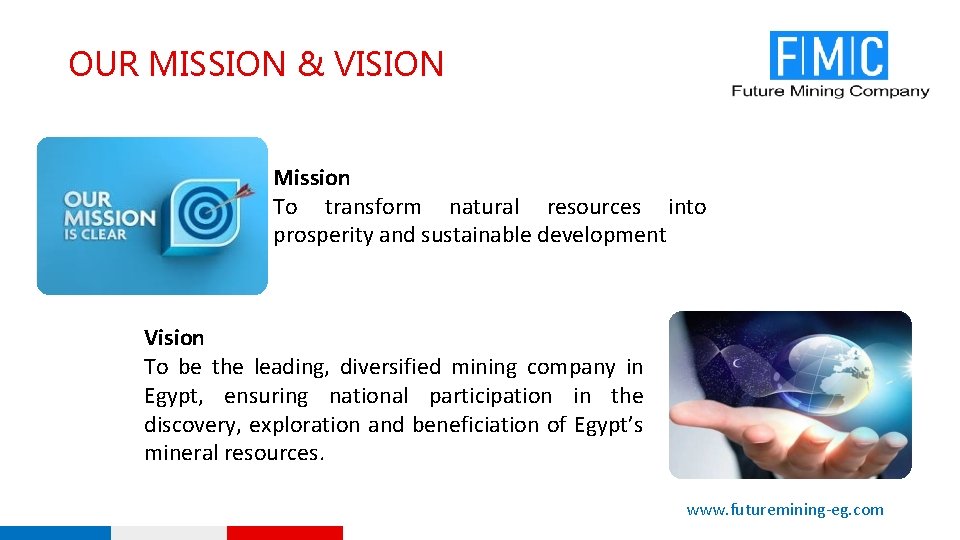 OUR MISSION & VISION

FMC
Future Mining Company

OUR MISSION IS CLEAR

Mission
To transform natural resources into prosperity and sustainable development

Vision
To be the leading, diversified mining company in Egypt, ensuring national participation in the discovery, exploration and beneficiation of Egypt's mineral resources.

www.futuremining-eg.com